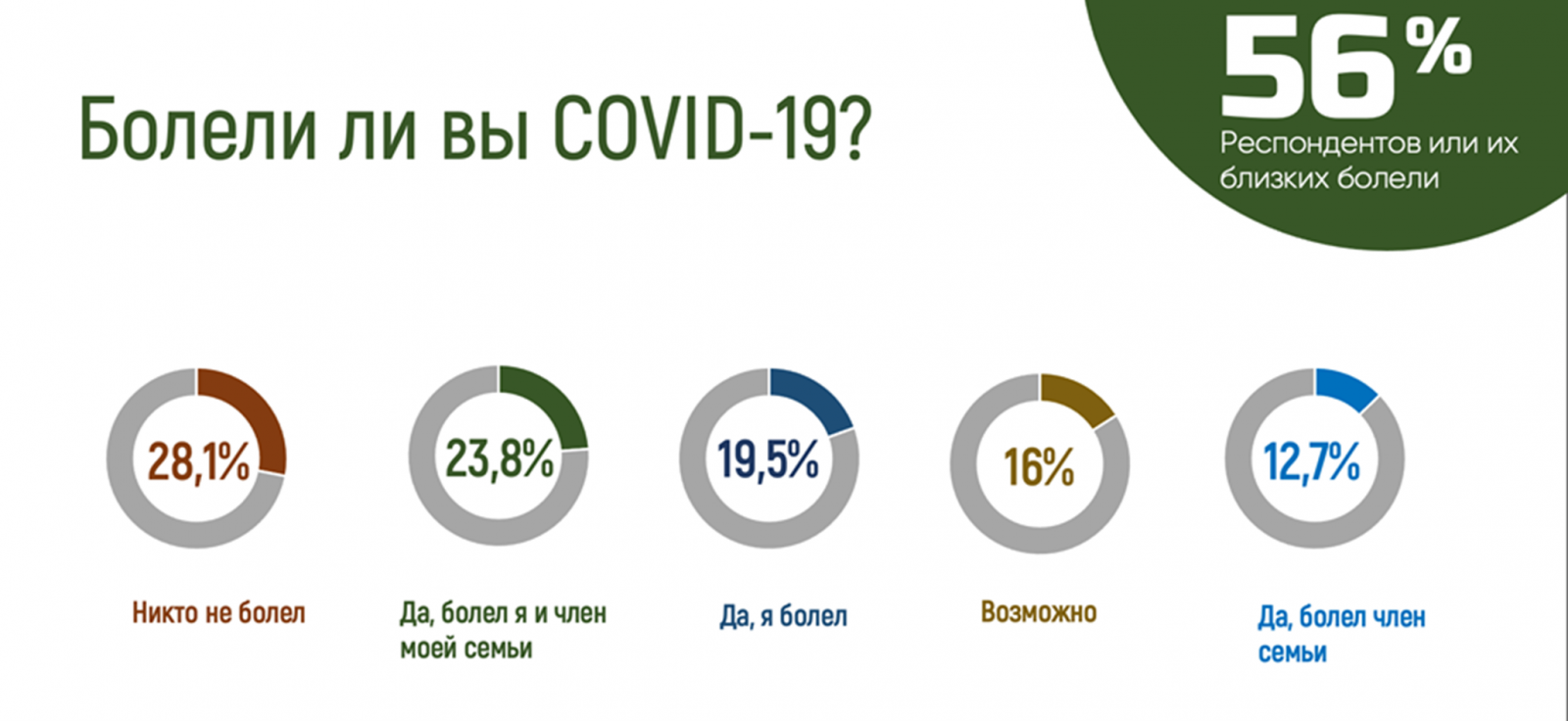 Болели ли вы COVID-19?

56%
Респондентов или их близких болели

28,1%
Никто не болел

23,8%
Да, болел я и член моей семьи

19,5%
Да, я болел

16%
Возможно

12,7%
Да, болел член семьи